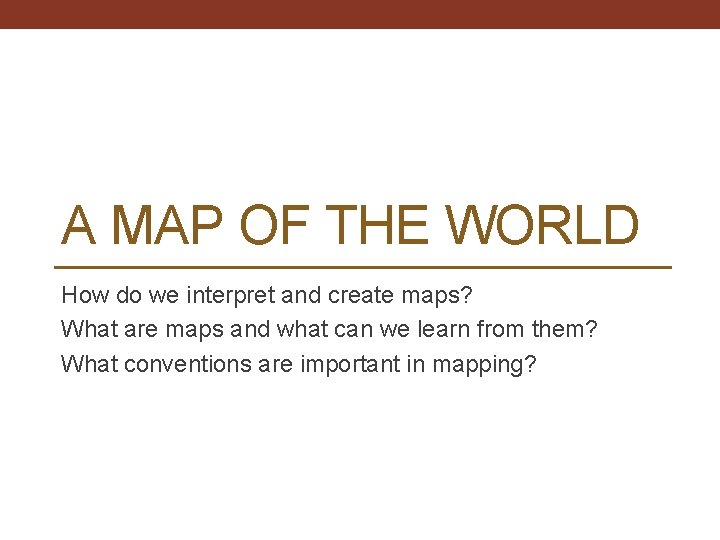 A MAP OF THE WORLD

How do we interpret and create maps?
What are maps and what can we learn from them?
What conventions are important in mapping?